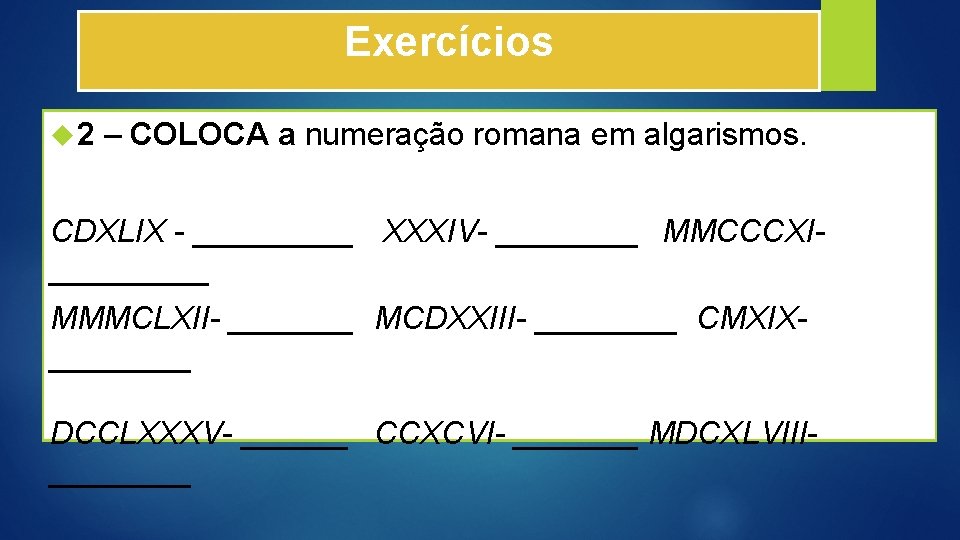 Exercícios

2 – COLOCA a numeração romana em algarismos.

CDXLIX - _________ XXXIV- ________ MMCCCXI- _________
MMMCLXII- _______ MCDXXIII- ________ CMXIX- ________

DCCLXXXV- ______ CCXCVI- _______ MDCXLVIII- ________